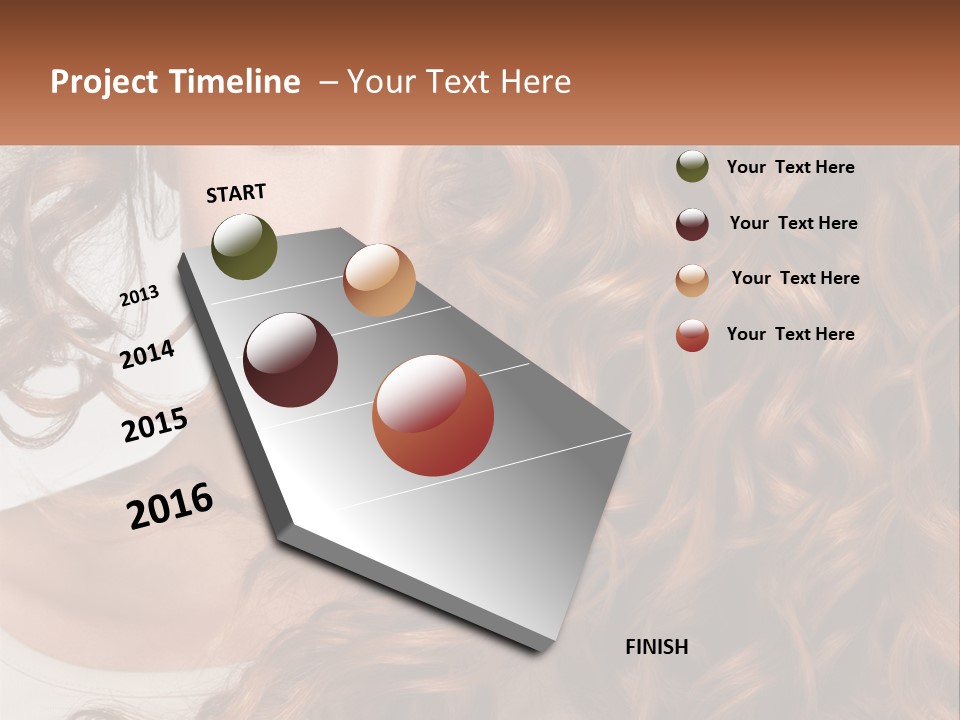 Project Timeline – Your Text Here

START

2013

2014

2015

2016

FINISH

Your Text Here

Your Text Here

Your Text Here

Your Text Here